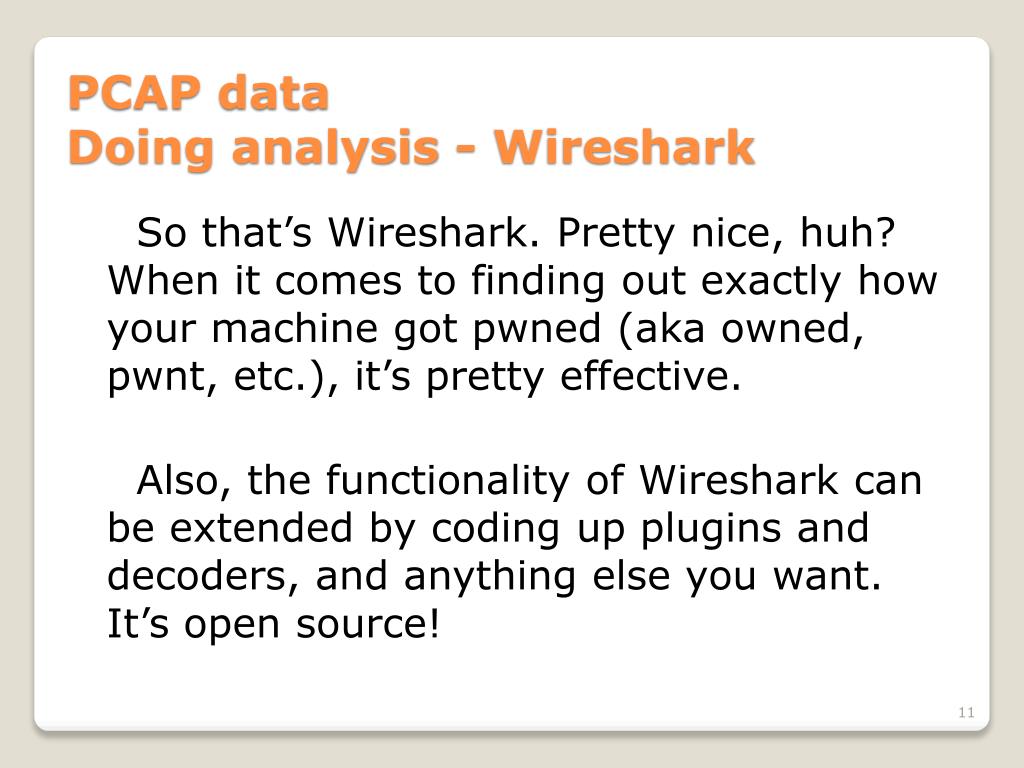 PCAP data
Doing analysis - Wireshark

So that’s Wireshark. Pretty nice, huh? When it comes to finding out exactly how your machine got pwned (aka owned, pwnt, etc.), it’s pretty effective.

Also, the functionality of Wireshark can be extended by coding up plugins and decoders, and anything else you want. It’s open source!

11